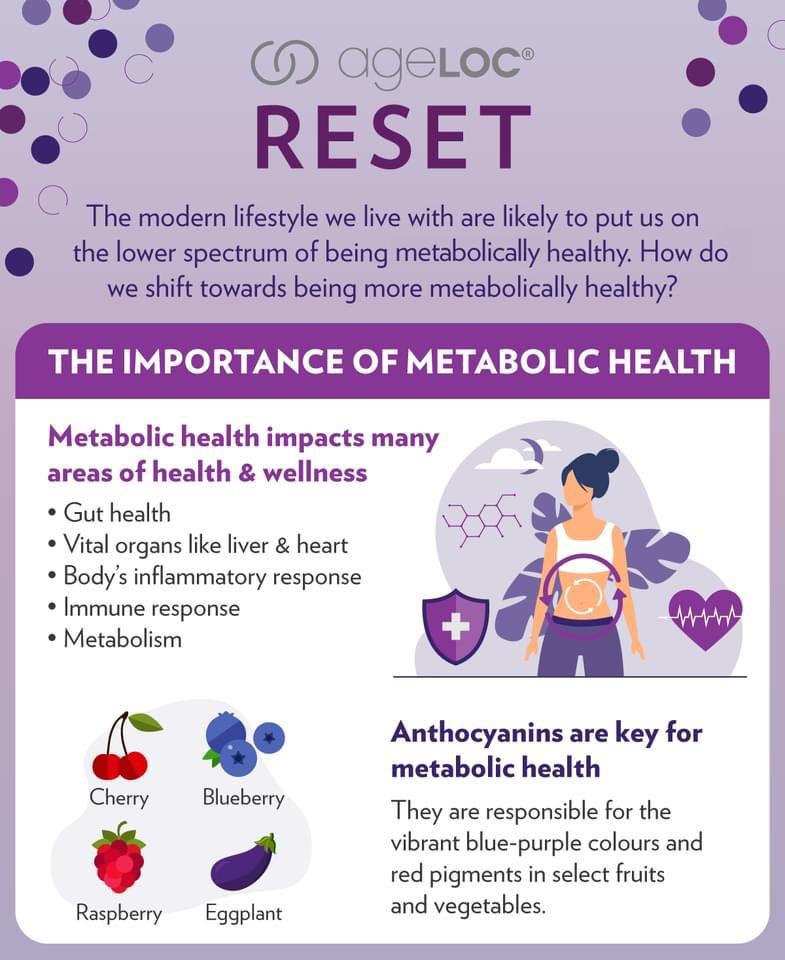 ageLOC®
RESET

The modern lifestyle we live with are likely to put us on the lower spectrum of being metabolically healthy. How do we shift towards being more metabolically healthy?

THE IMPORTANCE OF METABOLIC HEALTH

Metabolic health impacts many areas of health & wellness
• Gut health
• Vital organs like liver & heart
• Body's inflammatory response
• Immune response
• Metabolism

Cherry
Blueberry
Raspberry
Eggplant

Anthocyanins are key for metabolic health
They are responsible for the vibrant blue-purple colours and red pigments in select fruits and vegetables.